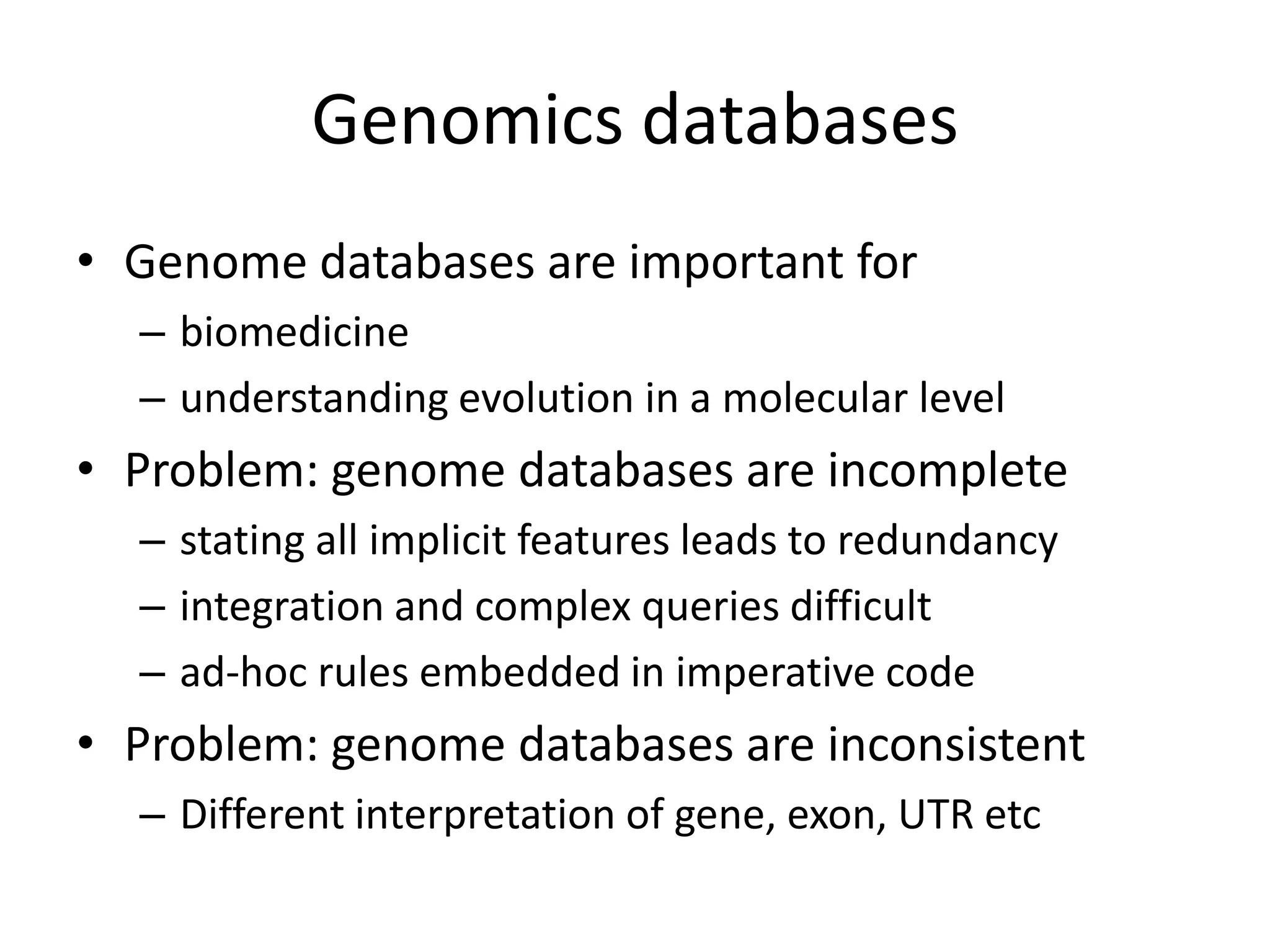 Genomics databases

• Genome databases are important for
  – biomedicine
  – understanding evolution in a molecular level
• Problem: genome databases are incomplete
  – stating all implicit features leads to redundancy
  – integration and complex queries difficult
  – ad-hoc rules embedded in imperative code
• Problem: genome databases are inconsistent
  – Different interpretation of gene, exon, UTR etc